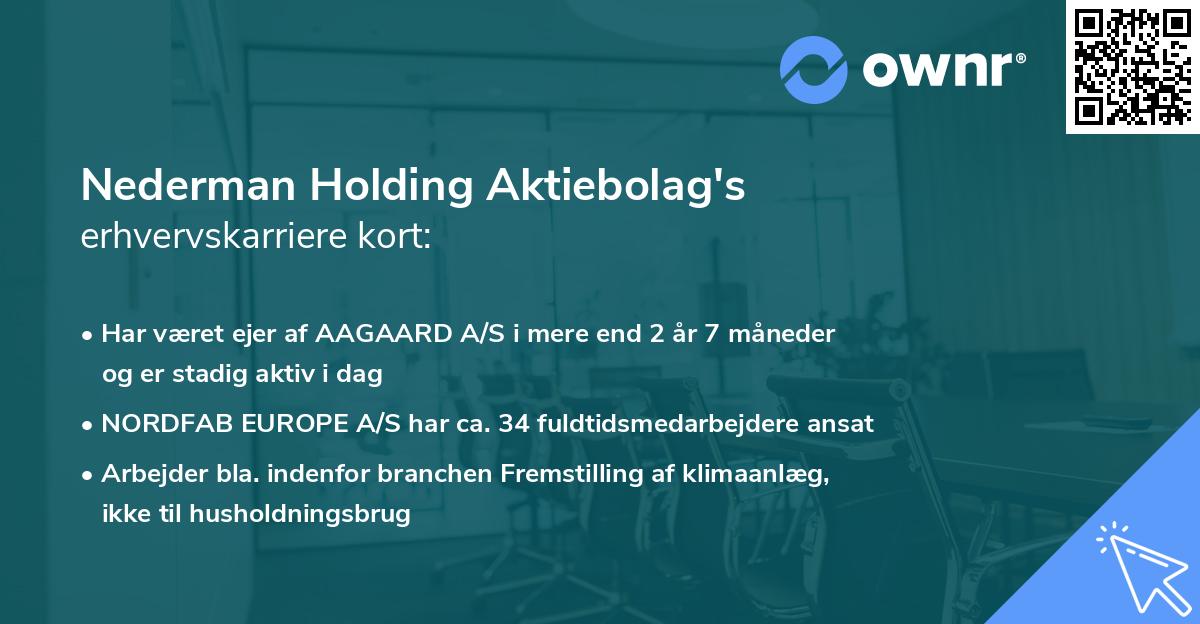 ownr®

Nederman Holding Aktiebolag's
erhvervskarriere kort:

• Har været ejer af AAGAARD A/S i mere end 2 år 7 måneder og er stadig aktiv i dag
• NORDFAB EUROPE A/S har ca. 34 fuldtidsmedarbejdere ansat
• Arbejder bla. indenfor branchen Fremstilling af klimaanlæg, ikke til husholdningsbrug